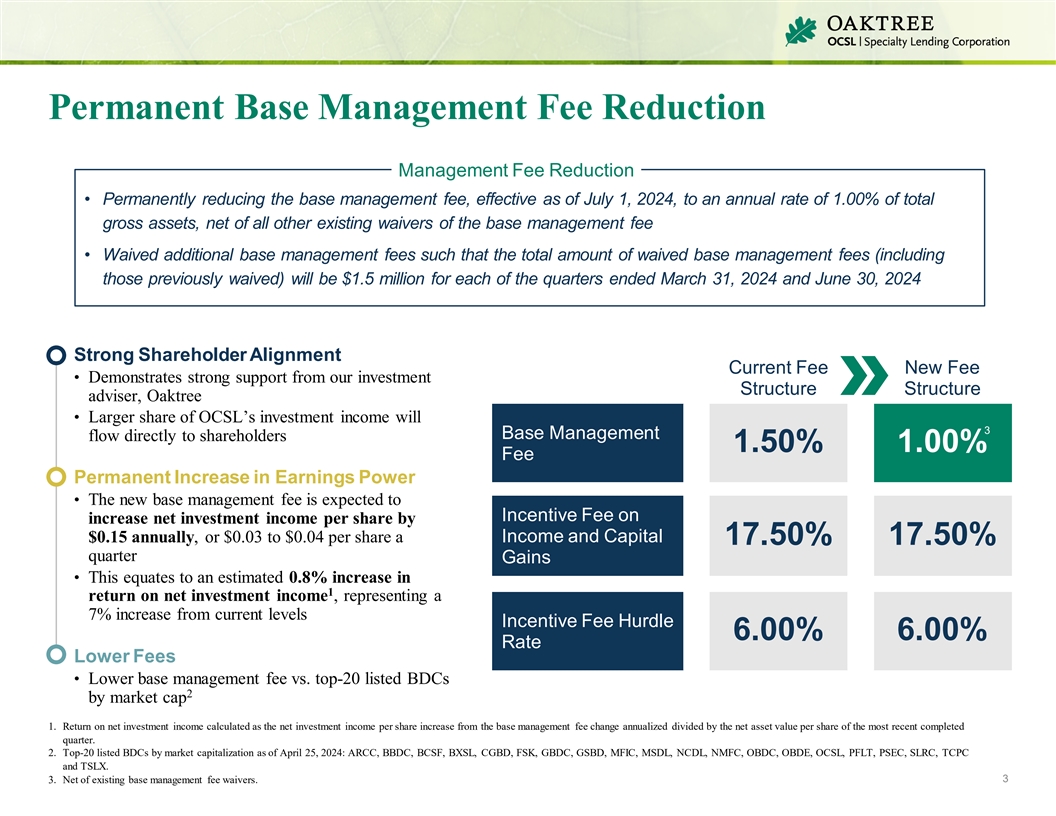 OAKTREE
OCSL | Specialty Lending Corporation

Permanent Base Management Fee Reduction

Management Fee Reduction

• Permanently reducing the base management fee, effective as of July 1, 2024, to an annual rate of 1.00% of total gross assets, net of all other existing waivers of the base management fee

• Waived additional base management fees such that the total amount of waived base management fees (including those previously waived) will be $1.5 million for each of the quarters ended March 31, 2024 and June 30, 2024

Strong Shareholder Alignment

• Demonstrates strong support from our investment adviser, Oaktree

• Larger share of OCSL's investment income will flow directly to shareholders

Permanent Increase in Earnings Power

• The new base management fee is expected to increase net investment income per share by $0.15 annually, or $0.03 to $0.04 per share a quarter

• This equates to an estimated 0.8% increase in return on net investment income$^1$, representing a 7% increase from current levels

Lower Fees

• Lower base management fee vs. top-20 listed BDCs by market cap$^2$

| | Current Fee Structure | New Fee Structure |
|---|---|---|
| Base Management Fee | 1.50% | 1.00%$^3$ |
| Incentive Fee on Income and Capital Gains | 17.50% | 17.50% |
| Incentive Fee Hurdle Rate | 6.00% | 6.00% |

1. Return on net investment income calculated as the net investment income per share increase from the base management fee change annualized divided by the net asset value per share of the most recent completed quarter.
2. Top-20 listed BDCs by market capitalization as of April 25, 2024: ARCC, BBDC, BCSF, BXSL, CGBD, FSK, GBDC, GSBD, MFIC, MSDL, NCDL, NMFC, OBDC, OBDE, OCSL, PFLT, PSEC, SLRC, TCPC and TSLX.
3. Net of existing base management fee waivers.

3